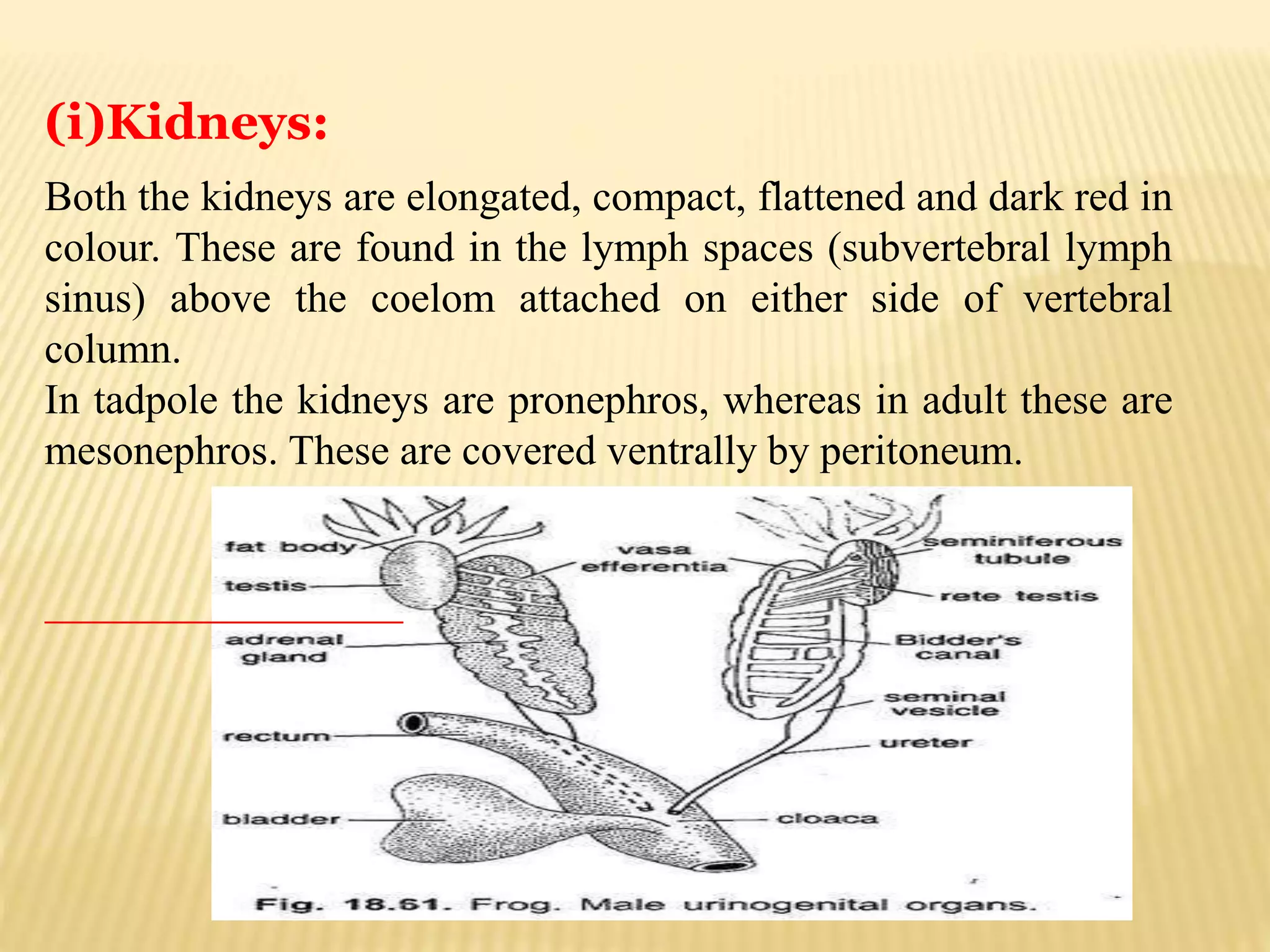 (i)Kidneys:

Both the kidneys are elongated, compact, flattened and dark red in colour. These are found in the lymph spaces (subvertebral lymph sinus) above the coelom attached on either side of vertebral column.

In tadpole the kidneys are pronephros, whereas in adult these are mesonephros. These are covered ventrally by peritoneum.

fat body
testis
adrenal gland
rectum
bladder
vasa efferentia
seminiferous tubule
rete testis
Bidder's canal
seminal vesicle
ureter
cloaca

Fig. 18.61. Frog. Male urinogenital organs.